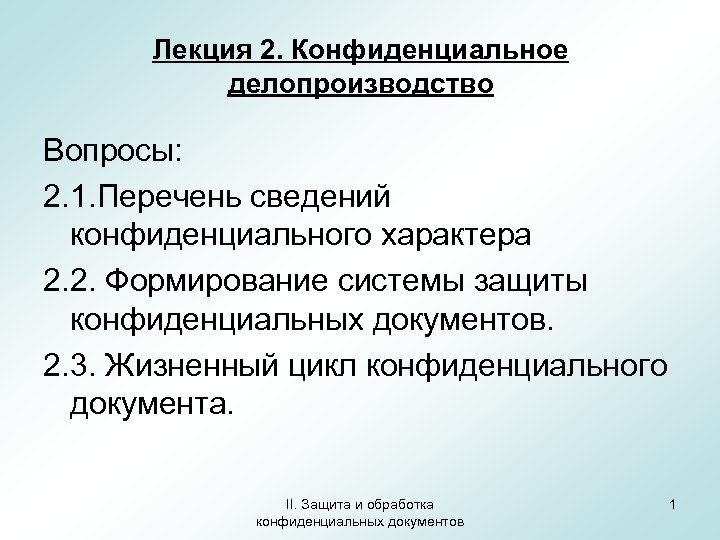 Лекция 2. Конфиденциальное делопроизводство

Вопросы:

2.1.Перечень сведений конфиденциального характера

2.2. Формирование системы защиты конфиденциальных документов.

2.3. Жизненный цикл конфиденциального документа.

II. Защита и обработка конфиденциальных документов

1